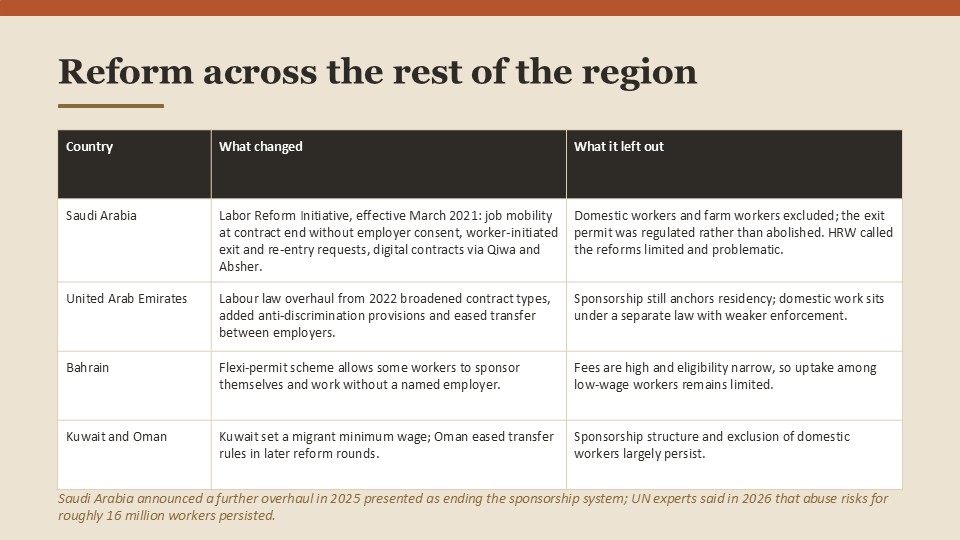 Reform across the rest of the region

| Country | What changed | What it left out |
|---|---|---|
| Saudi Arabia | Labor Reform Initiative, effective March 2021: job mobility at contract end without employer consent, worker-initiated exit and re-entry requests, digital contracts via Qiwa and Absher. | Domestic workers and farm workers excluded; the exit permit was regulated rather than abolished. HRW called the reforms limited and problematic. |
| United Arab Emirates | Labour law overhaul from 2022 broadened contract types, added anti-discrimination provisions and eased transfer between employers. | Sponsorship still anchors residency; domestic work sits under a separate law with weaker enforcement. |
| Bahrain | Flexi-permit scheme allows some workers to sponsor themselves and work without a named employer. | Fees are high and eligibility narrow, so uptake among low-wage workers remains limited. |
| Kuwait and Oman | Kuwait set a migrant minimum wage; Oman eased transfer rules in later reform rounds. | Sponsorship structure and exclusion of domestic workers largely persist. |

Saudi Arabia announced a further overhaul in 2025 presented as ending the sponsorship system; UN experts said in 2026 that abuse risks for roughly 16 million workers persisted.